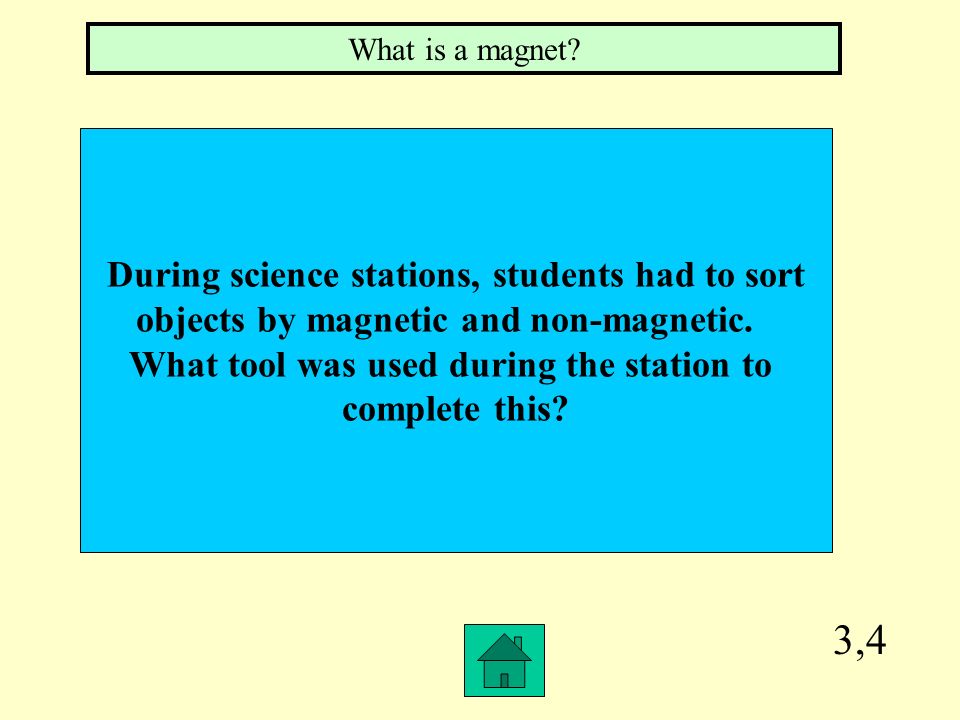 What is a magnet?

During science stations, students had to sort objects by magnetic and non-magnetic. What tool was used during the station to complete this?

3,4